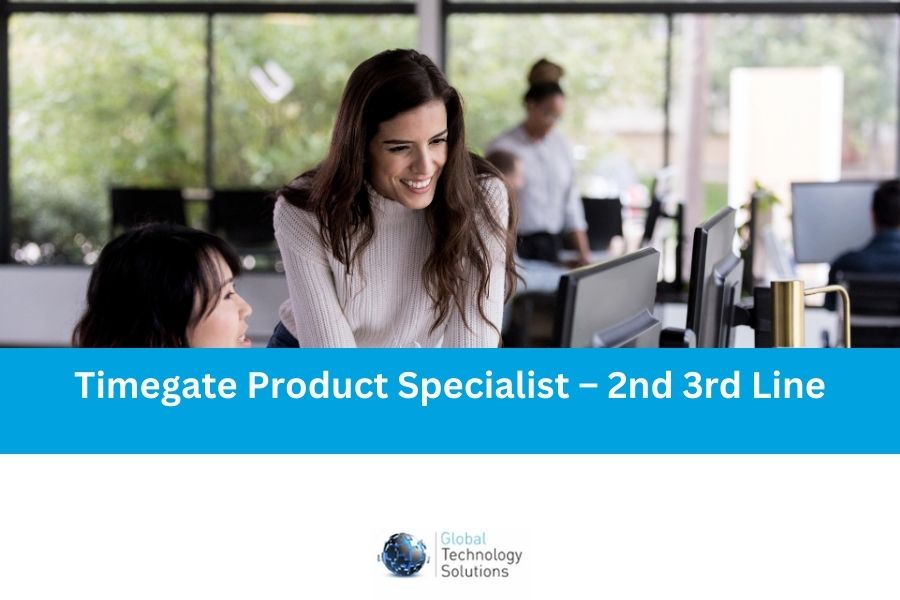 Timegate Product Specialist – 2nd 3rd Line

Global
Technology
Solutions